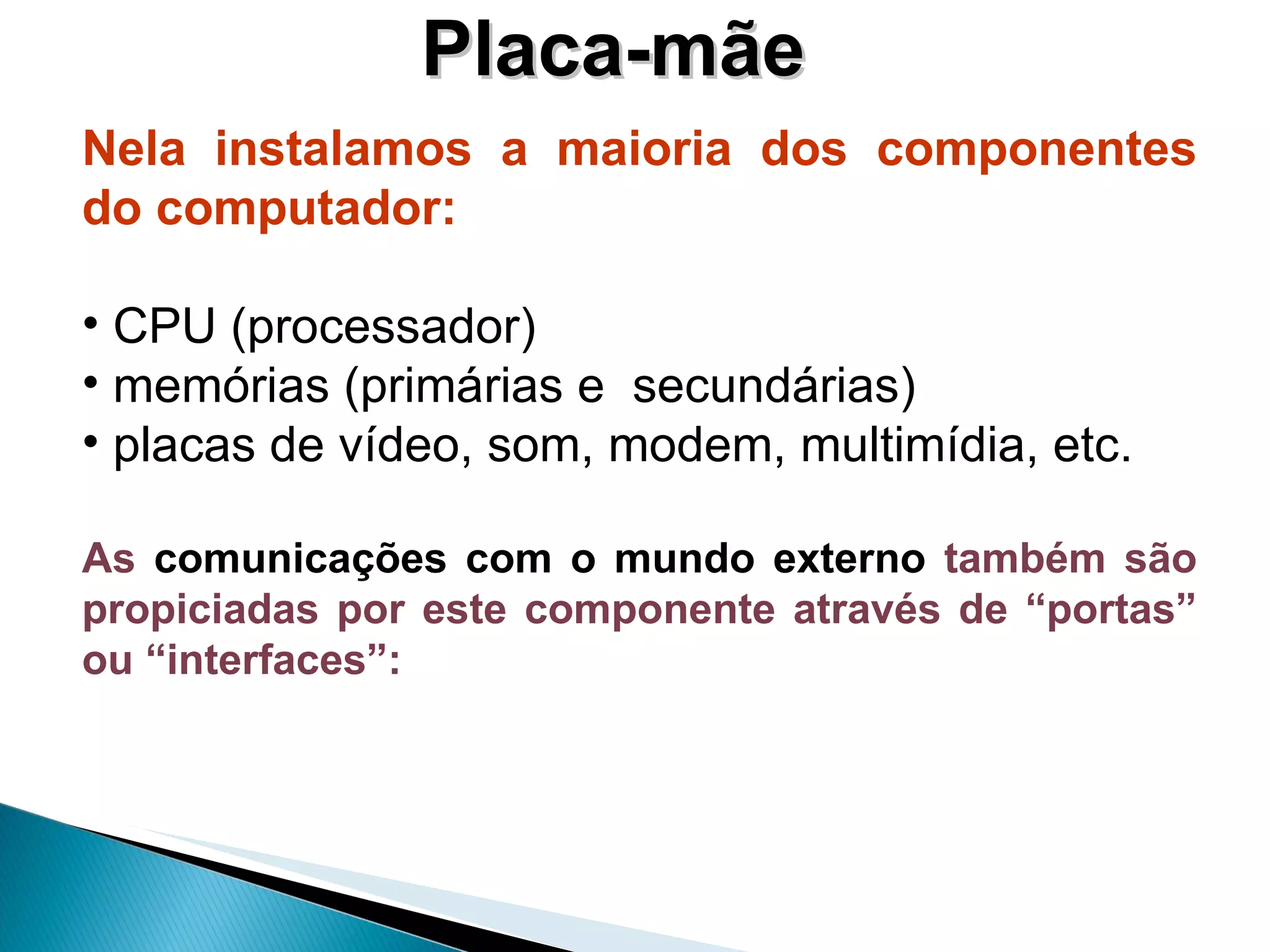 Placa-mãe

Nela instalamos a maioria dos componentes do computador:

• CPU (processador)
• memórias (primárias e secundárias)
• placas de vídeo, som, modem, multimídia, etc.

As comunicações com o mundo externo também são propiciadas por este componente através de “portas” ou “interfaces”: